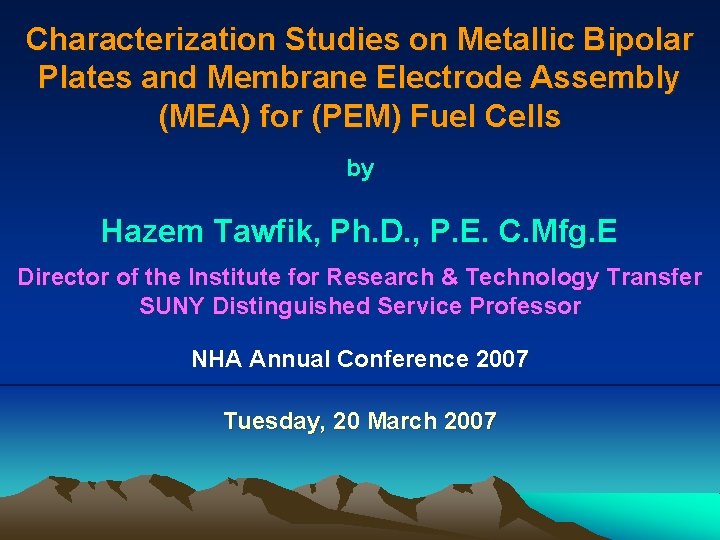 Characterization Studies on Metallic Bipolar Plates and Membrane Electrode Assembly (MEA) for (PEM) Fuel Cells

by

Hazem Tawfik, Ph.D., P.E. C.Mfg.E

Director of the Institute for Research & Technology Transfer
SUNY Distinguished Service Professor

NHA Annual Conference 2007

Tuesday, 20 March 2007